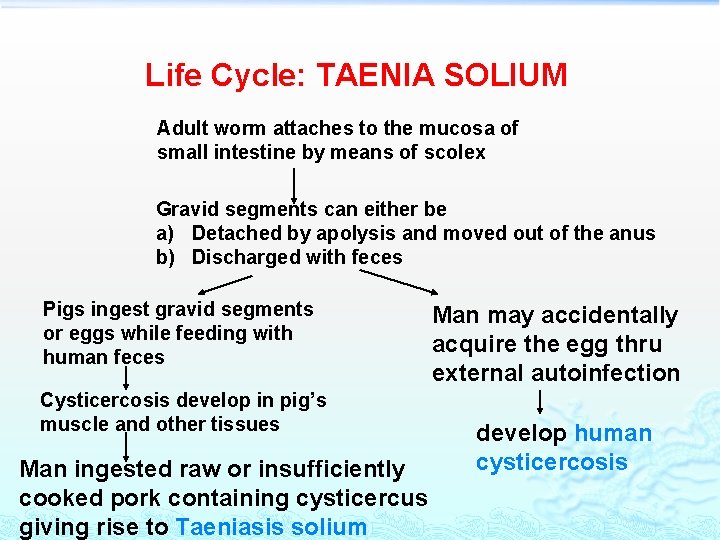 Life Cycle: TAENIA SOLIUM

Adult worm attaches to the mucosa of small intestine by means of scolex

Gravid segments can either be
a) Detached by apolysis and moved out of the anus
b) Discharged with feces

Pigs ingest gravid segments or eggs while feeding with human feces

Cysticercosis develop in pig's muscle and other tissues

Man ingested raw or insufficiently cooked pork containing cysticercus giving rise to Taeniasis solium

Man may accidentally acquire the egg thru external autoinfection

develop human cysticercosis